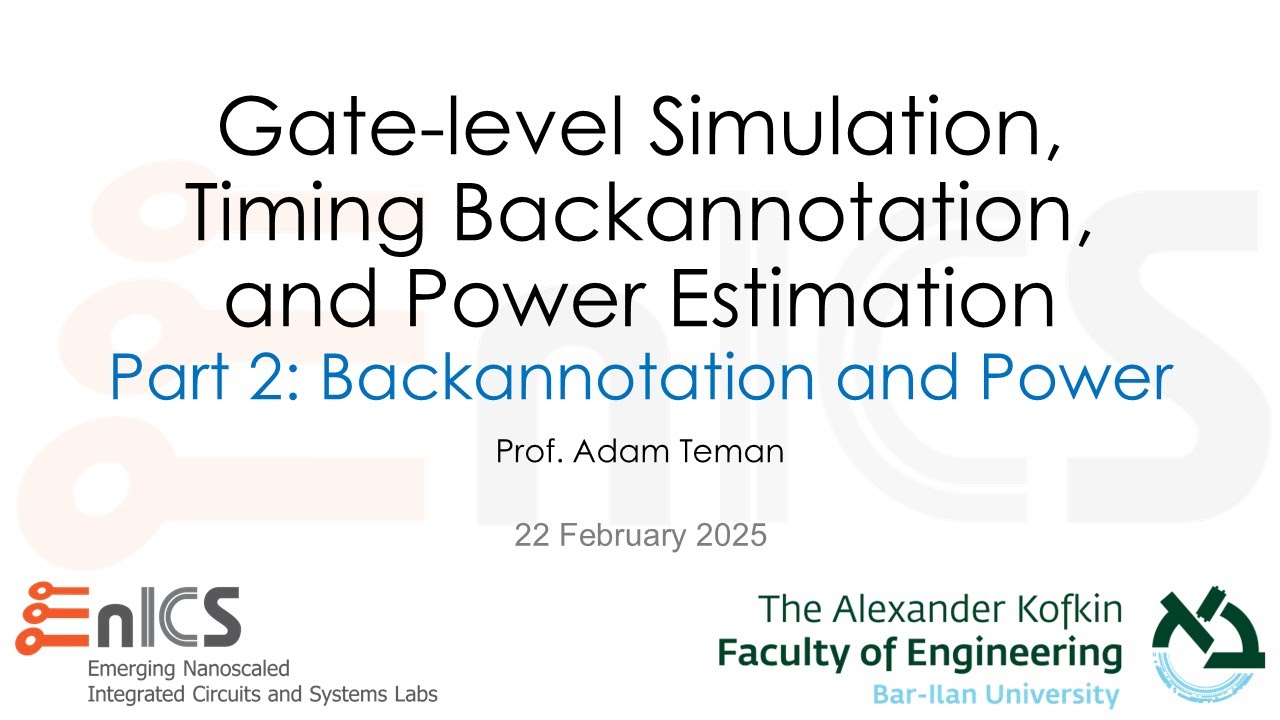 Gate-level Simulation, Timing Backannotation, and Power Estimation

Part 2: Backannotation and Power

Prof. Adam Teman

22 February 2025

EnICS
Emerging Nanoscaled Integrated Circuits and Systems Labs

The Alexander Kofkin
Faculty of Engineering
Bar-Ilan University